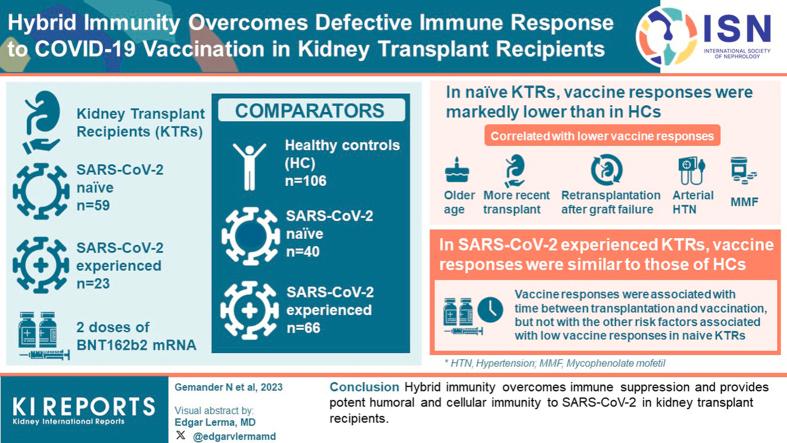 Hybrid Immunity Overcomes Defective Immune Response to COVID-19 Vaccination in Kidney Transplant Recipients

ISN
INTERNATIONAL SOCIETY OF NEPHROLOGY

Kidney Transplant Recipients (KTRs)

SARS-CoV-2 naïve
n=59

SARS-CoV-2 experienced
n=23

2 doses of BNT162b2 mRNA

COMPARATORS

Healthy controls (HC)
n=106

SARS-CoV-2 naïve
n=40

SARS-CoV-2 experienced
n=66

In naïve KTRs, vaccine responses were markedly lower than in HCs

Correlated with lower vaccine responses

Older age

More recent transplant

Retransplantation after graft failure

Arterial HTN

MMF

In SARS-CoV-2 experienced KTRs, vaccine responses were similar to those of HCs

Vaccine responses were associated with time between transplantation and vaccination, but not with the other risk factors associated with low vaccine responses in naive KTRs

* HTN, Hypertension; MMF, Mycophenolate mofetil

KI REPORTS
Kidney International Reports

Gemander N et al, 2023

Visual abstract by:
Edgar Lerma, MD
@edgarvlermamd

Conclusion Hybrid immunity overcomes immune suppression and provides potent humoral and cellular immunity to SARS-CoV-2 in kidney transplant recipients.